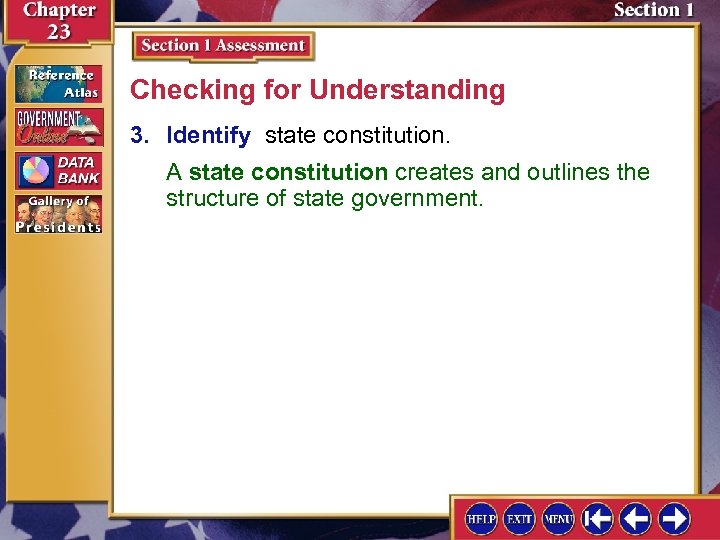 Chapter 23

Section 1

Section 1 Assessment

Reference Atlas

GOVERNMENT Online

DATA BANK

Gallery of Presidents

Checking for Understanding

3. Identify state constitution.

A state constitution creates and outlines the structure of state government.

HELP EXIT MENU